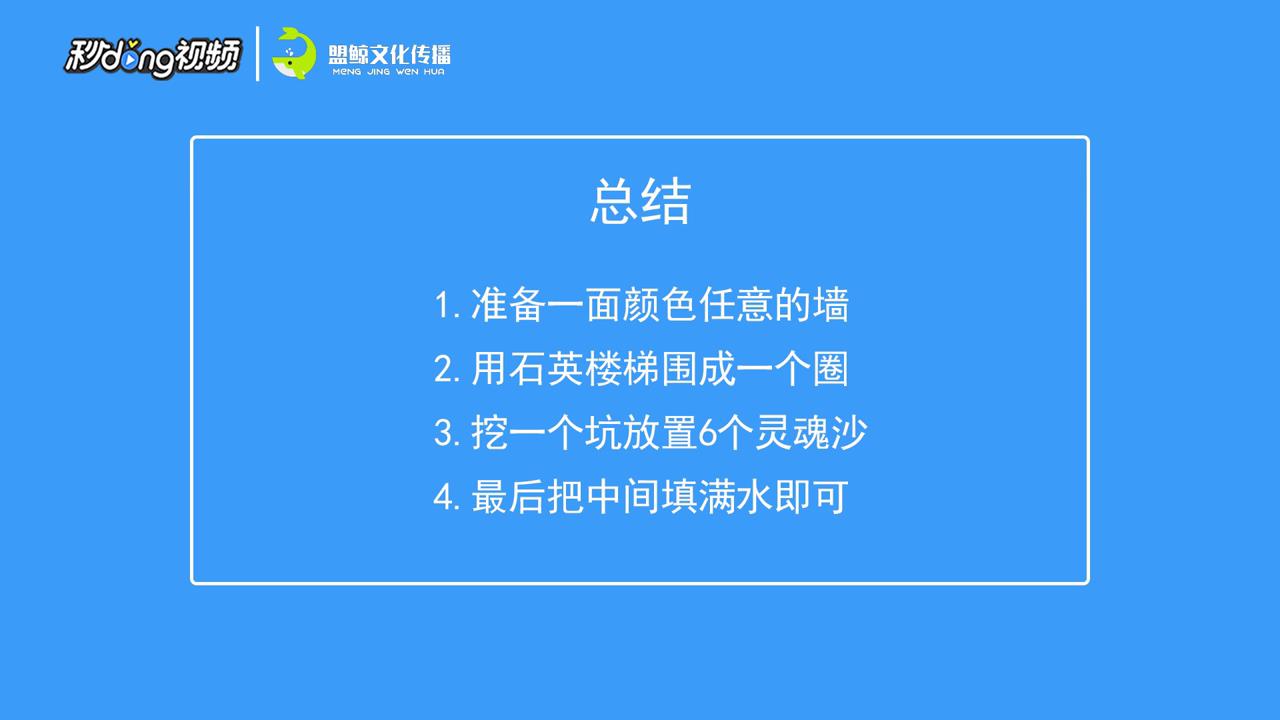 秒dong视频
盟鲸文化传播
MENG JING WEN HUA

总结

1. 准备一面颜色任意的墙
2. 用石英楼梯围成一个圈
3. 挖一个坑放置6个灵魂沙
4. 最后把中间填满水即可